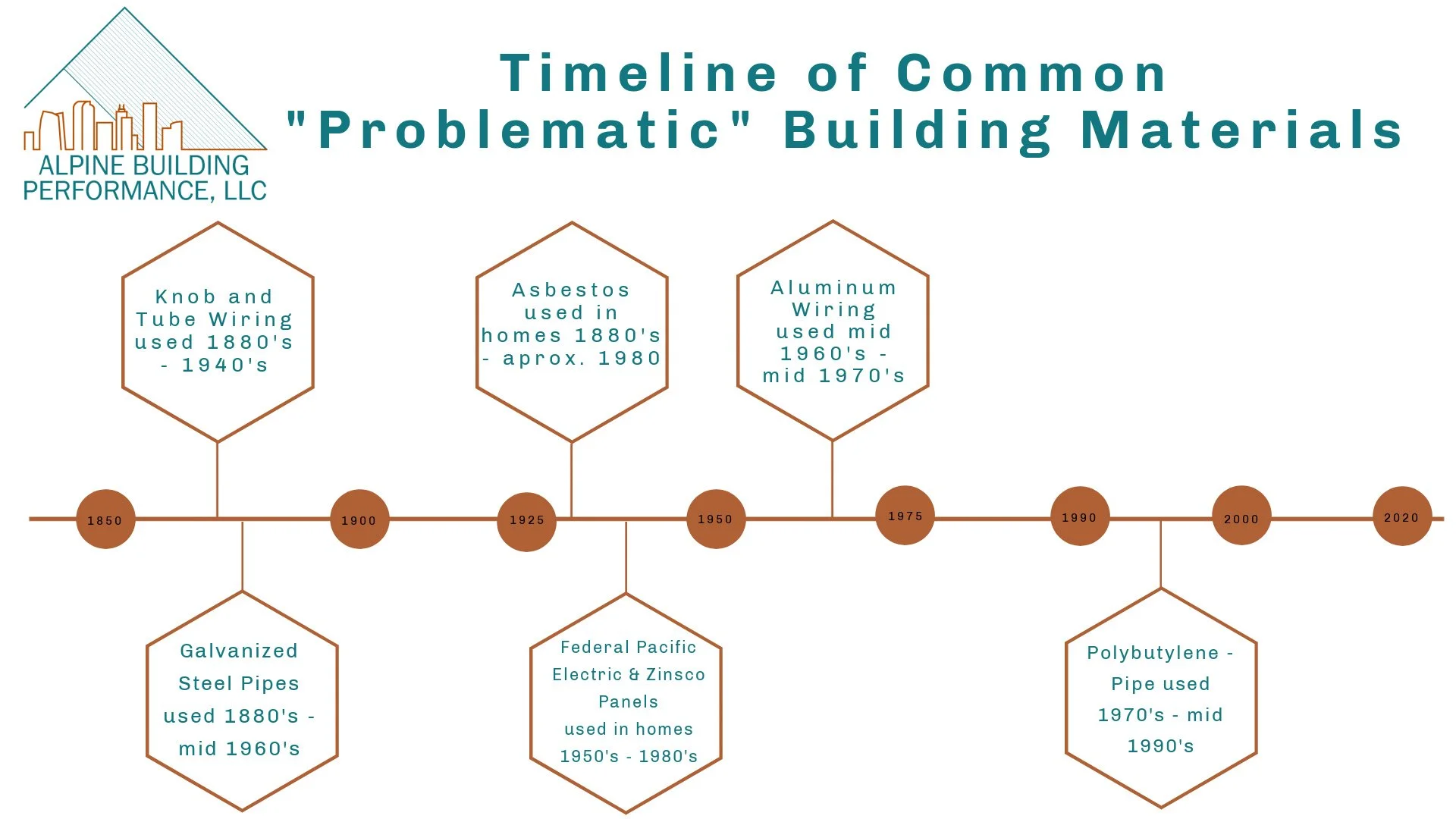 ALPINE BUILDING PERFORMANCE, LLC

Timeline of Common "Problematic" Building Materials

Knob and Tube Wiring used 1880's - 1940's

Asbestos used in homes 1880's - aprox. 1980

Aluminum Wiring used mid 1960's - mid 1970's

1850

1900

1925

1950

1975

1990

2000

2020

Galvanized Steel Pipes used 1880's - mid 1960's

Federal Pacific Electric & Zinsco Panels used in homes 1950's - 1980's

Polybutylene - Pipe used 1970's - mid 1990's